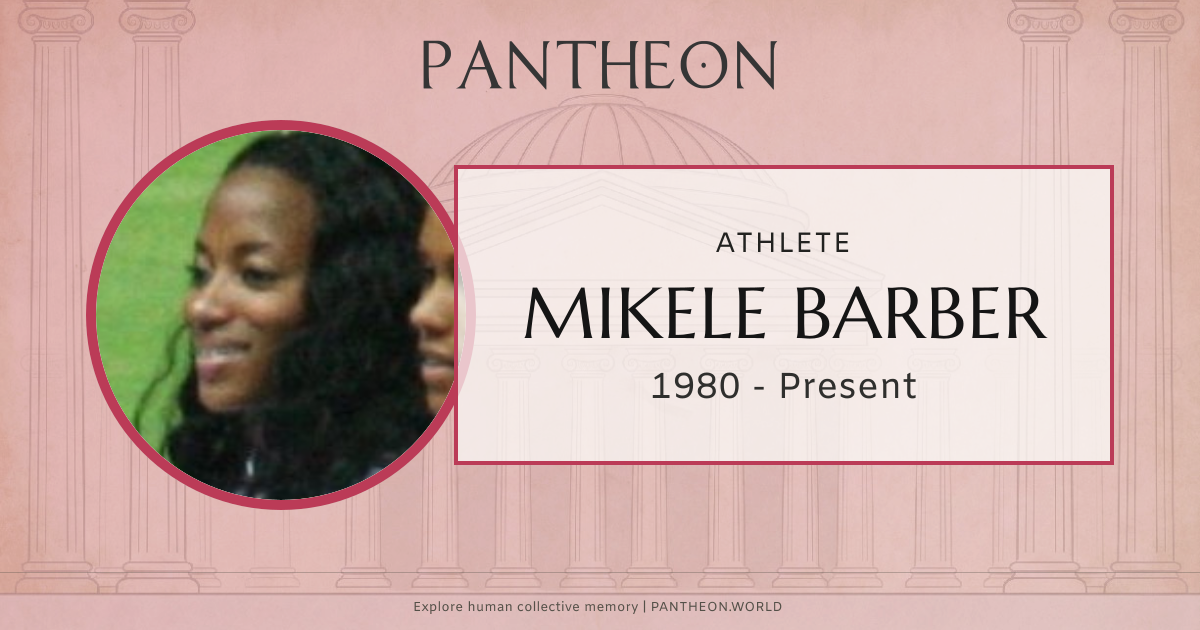 PANTHEON

ATHLETE

MIKELE BARBER

1980 - Present

Explore human collective memory | PANTHEON.WORLD